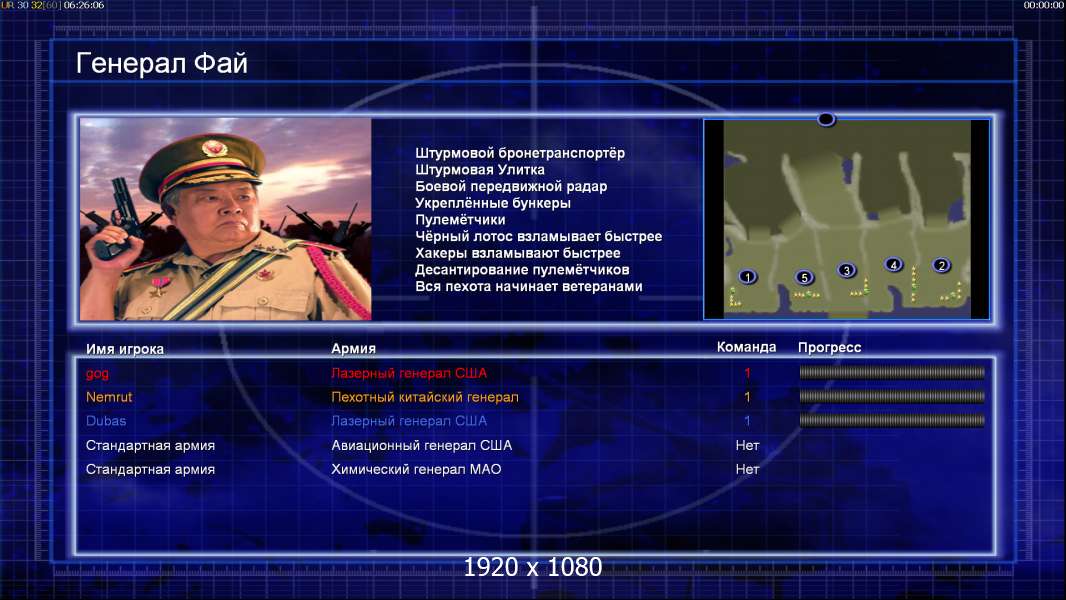 UR 30 32[60] 06:26:06

00:00:00

Генерал Фай

Штурмовой бронетранспортёр
Штурмовая Улитка
Боевой передвижной радар
Укреплённые бункеры
Пулемётчики
Чёрный лотос взламывает быстрее
Хакеры взламывают быстрее
Десантирование пулемётчиков
Вся пехота начинает ветеранами

1 5 3 4 2

| Имя игрока | Армия | Команда | Прогресс |
|---|---|---|---|
| gog | Лазерный генерал США | 1 | |
| Nemrut | Пехотный китайский генерал | 1 | |
| Dubas | Лазерный генерал США | 1 | |
| Стандартная армия | Авиационный генерал США | Нет | |
| Стандартная армия | Химический генерал МАО | Нет | |

1920 x 1080